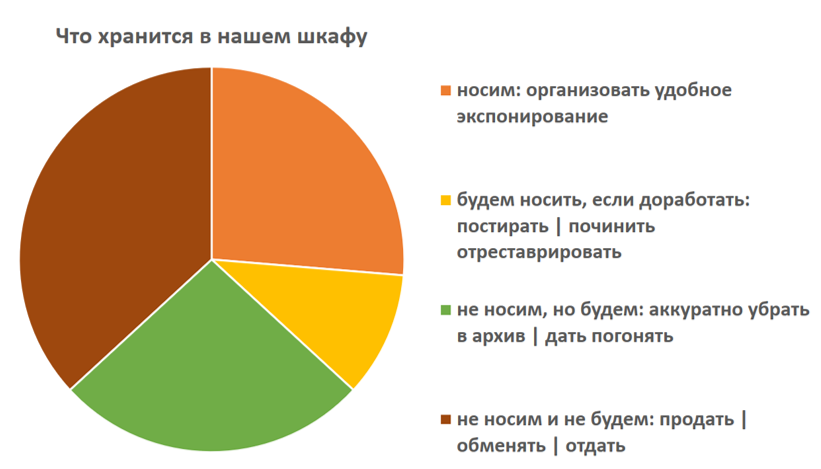 Что хранится в нашем шкафу

носим: организовать удобное экспонирование

будем носить, если доработать: постирать | починить отреставрировать

не носим, но будем: аккуратно убрать в архив | дать погонять

не носим и не будем: продать | обменять | отдать